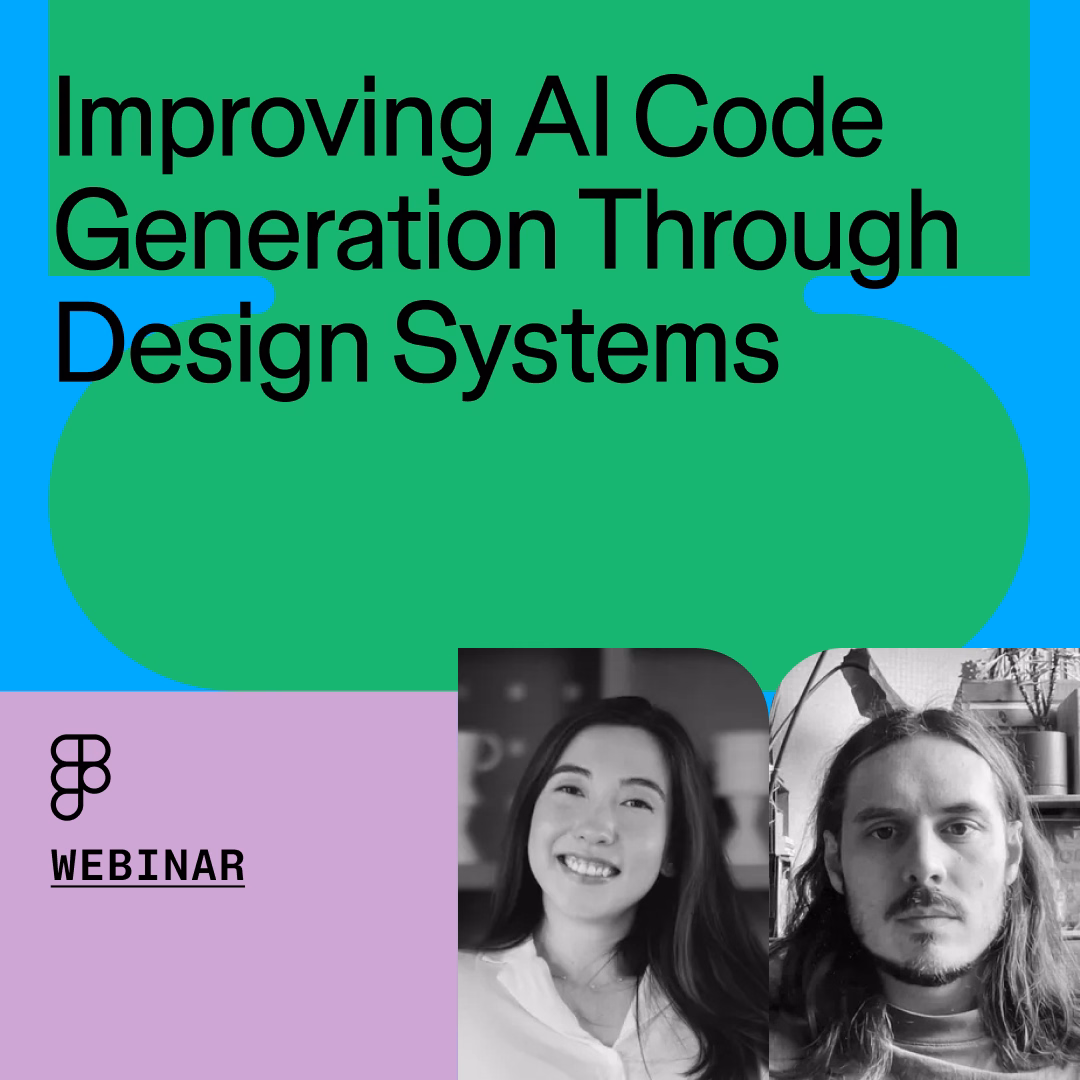 Improving AI Code Generation Through Design Systems

WEBINAR